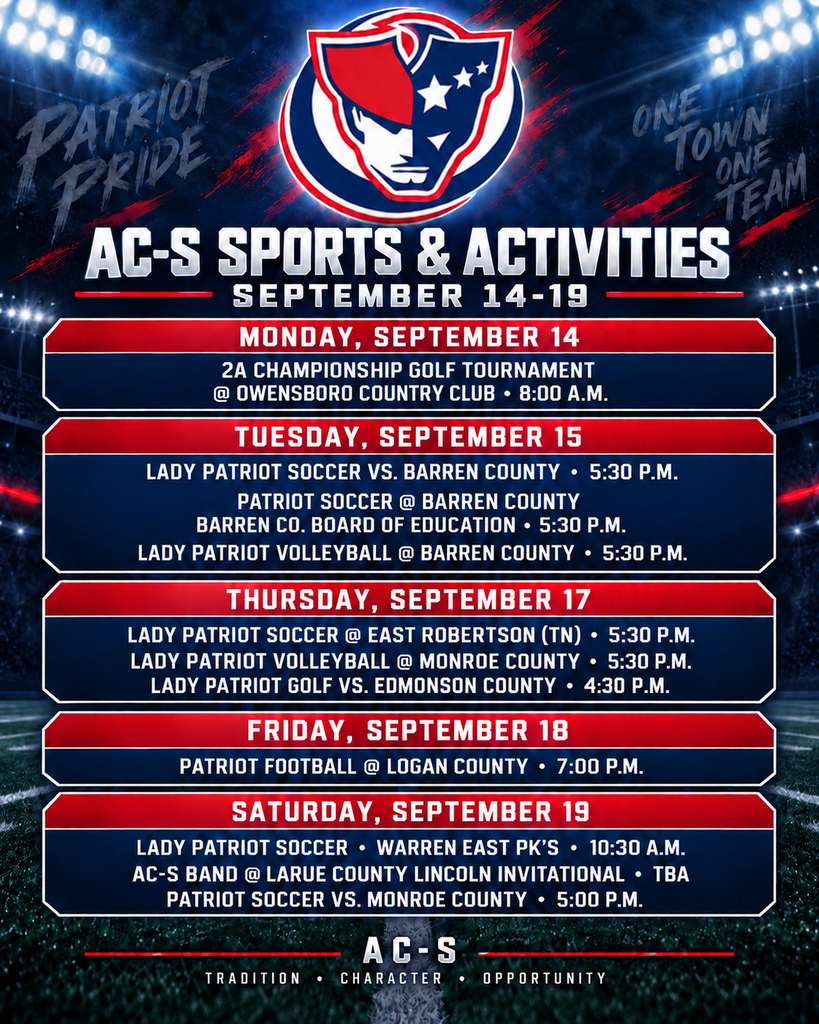 PATRIOT PRIDE

ONE TOWN ONE TEAM

AC-S SPORTS & ACTIVITIES
SEPTEMBER 14-19

MONDAY, SEPTEMBER 14
2A CHAMPIONSHIP GOLF TOURNAMENT @ OWENSBORO COUNTRY CLUB • 8:00 A.M.

TUESDAY, SEPTEMBER 15
LADY PATRIOT SOCCER VS. BARREN COUNTY • 5:30 P.M.
PATRIOT SOCCER @ BARREN COUNTY
BARREN CO. BOARD OF EDUCATION • 5:30 P.M.
LADY PATRIOT VOLLEYBALL @ BARREN COUNTY • 5:30 P.M.

THURSDAY, SEPTEMBER 17
LADY PATRIOT SOCCER @ EAST ROBERTSON (TN) • 5:30 P.M.
LADY PATRIOT VOLLEYBALL @ MONROE COUNTY • 5:30 P.M.
LADY PATRIOT GOLF VS. EDMONSON COUNTY • 4:30 P.M.

FRIDAY, SEPTEMBER 18
PATRIOT FOOTBALL @ LOGAN COUNTY • 7:00 P.M.

SATURDAY, SEPTEMBER 19
LADY PATRIOT SOCCER • WARREN EAST PK'S • 10:30 A.M.
AC-S BAND @ LARUE COUNTY LINCOLN INVITATIONAL • TBA
PATRIOT SOCCER VS. MONROE COUNTY • 5:00 P.M.

AC-S
TRADITION • CHARACTER • OPPORTUNITY